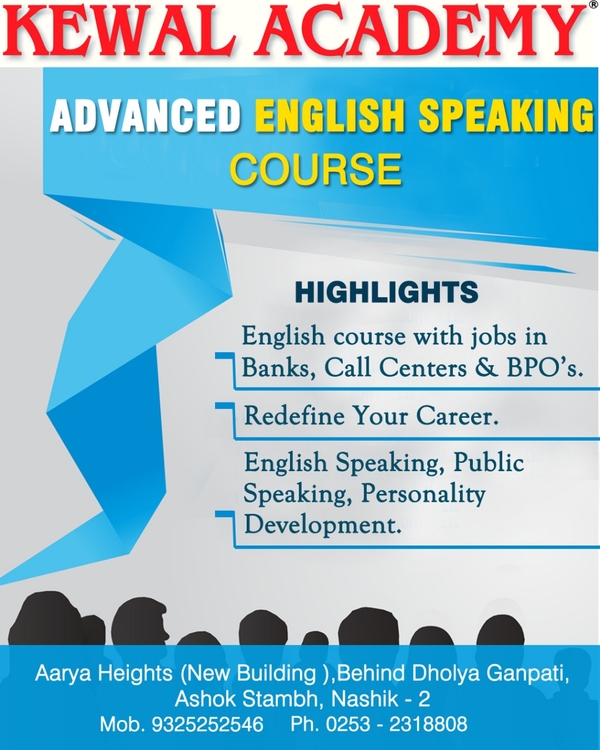 KEWAL ACADEMY®

ADVANCED ENGLISH SPEAKING COURSE

HIGHLIGHTS

English course with jobs in Banks, Call Centers & BPO's.

Redefine Your Career.

English Speaking, Public Speaking, Personality Development.

Aarya Heights (New Building ),Behind Dholya Ganpati, Ashok Stambh, Nashik - 2
Mob. 9325252546 Ph. 0253 - 2318808